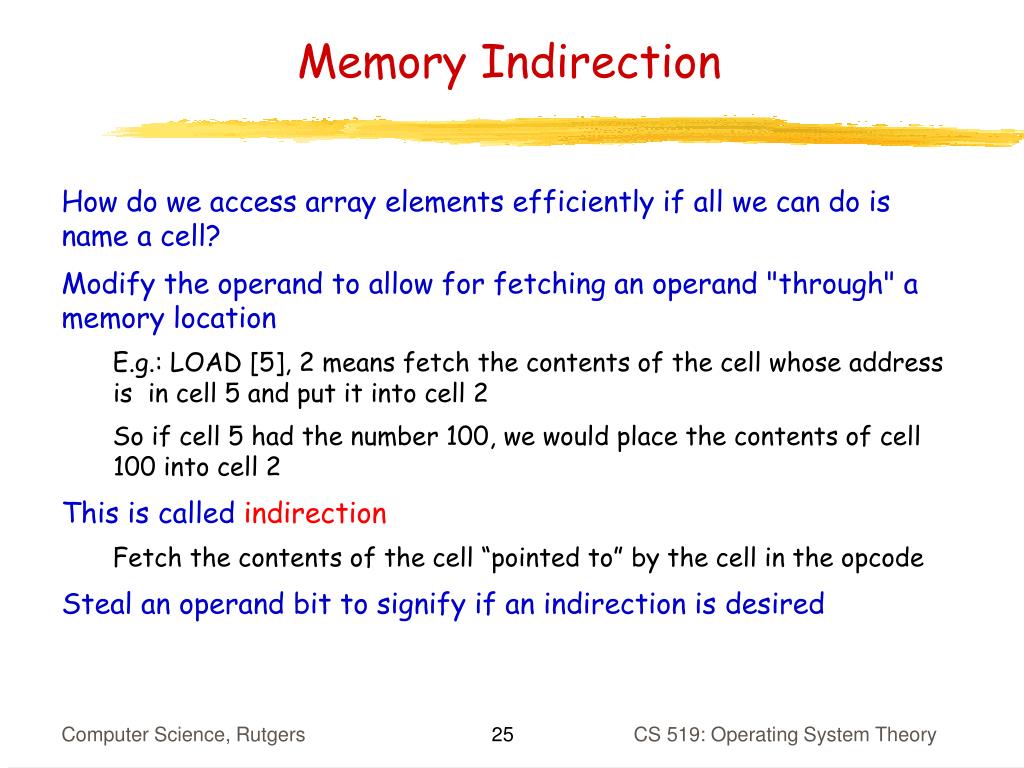 Memory Indirection

How do we access array elements efficiently if all we can do is name a cell?

Modify the operand to allow for fetching an operand "through" a memory location

E.g.: LOAD [5], 2 means fetch the contents of the cell whose address is in cell 5 and put it into cell 2

So if cell 5 had the number 100, we would place the contents of cell 100 into cell 2

This is called indirection

Fetch the contents of the cell “pointed to” by the cell in the opcode

Steal an operand bit to signify if an indirection is desired

Computer Science, Rutgers

25

CS 519: Operating System Theory